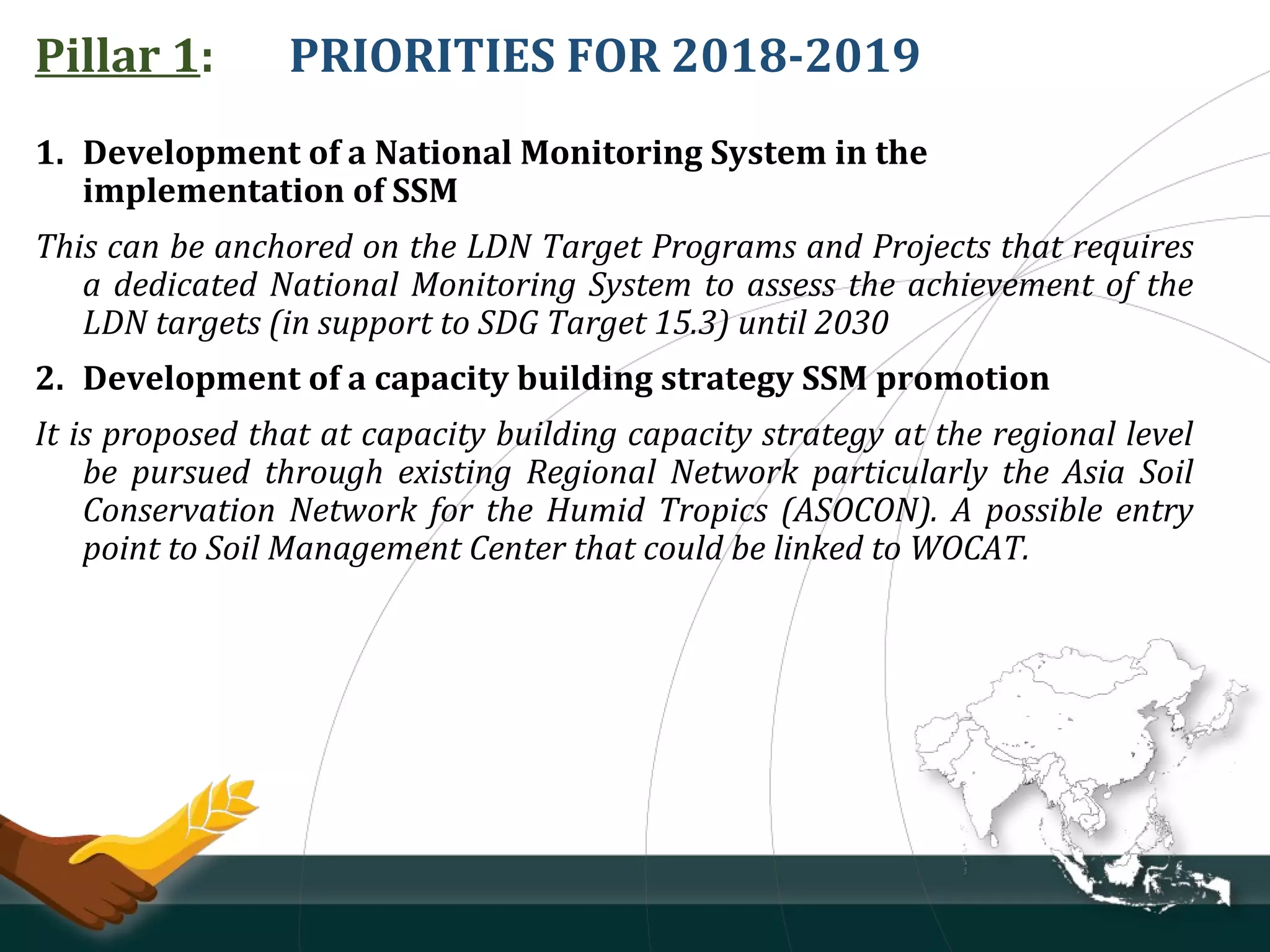 Pillar 1: PRIORITIES FOR 2018-2019

1. Development of a National Monitoring System in the implementation of SSM

This can be anchored on the LDN Target Programs and Projects that requires a dedicated National Monitoring System to assess the achievement of the LDN targets (in support to SDG Target 15.3) until 2030

2. Development of a capacity building strategy SSM promotion

It is proposed that at capacity building capacity strategy at the regional level be pursued through existing Regional Network particularly the Asia Soil Conservation Network for the Humid Tropics (ASOCON). A possible entry point to Soil Management Center that could be linked to WOCAT.